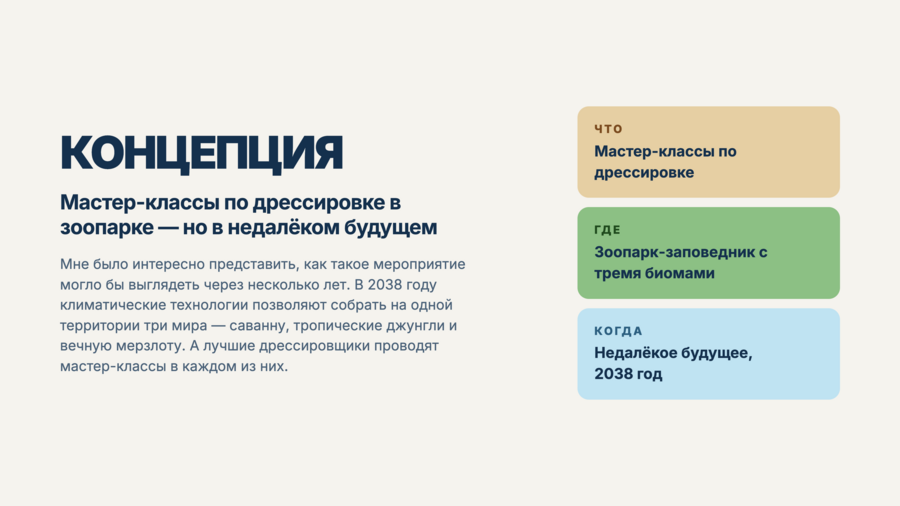 КОНЦЕПЦИЯ

Мастер-классы по дрессировке в зоопарке — но в недалёком будущем

Мне было интересно представить, как такое мероприятие могло бы выглядеть через несколько лет. В 2038 году климатические технологии позволяют собрать на одной территории три мира — саванну, тропические джунгли и вечную мерзлоту. А лучшие дрессировщики проводят мастер-классы в каждом из них.

ЧТО

Мастер-классы по дрессировке

ГДЕ

Зоопарк-заповедник с тремя биомами

КОГДА

Недалёкое будущее, 2038 год